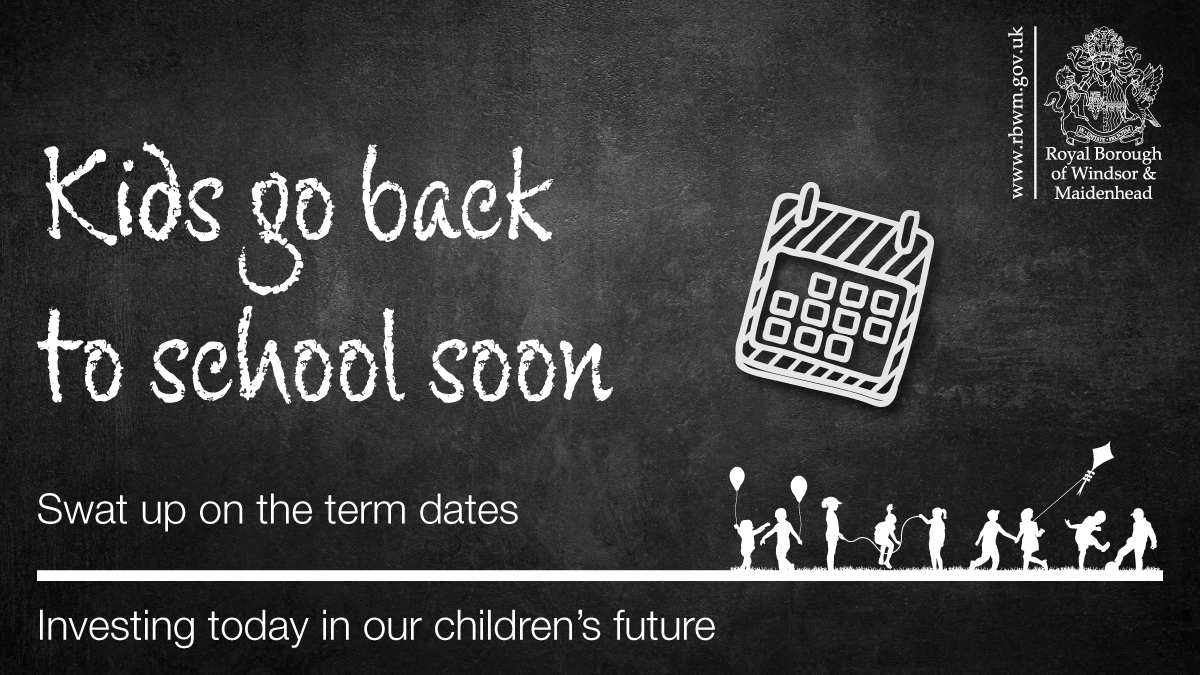 www.rbwm.gov.uk

Royal Borough of Windsor & Maidenhead

Kids go back to school soon

Swat up on the term dates

Investing today in our children's future